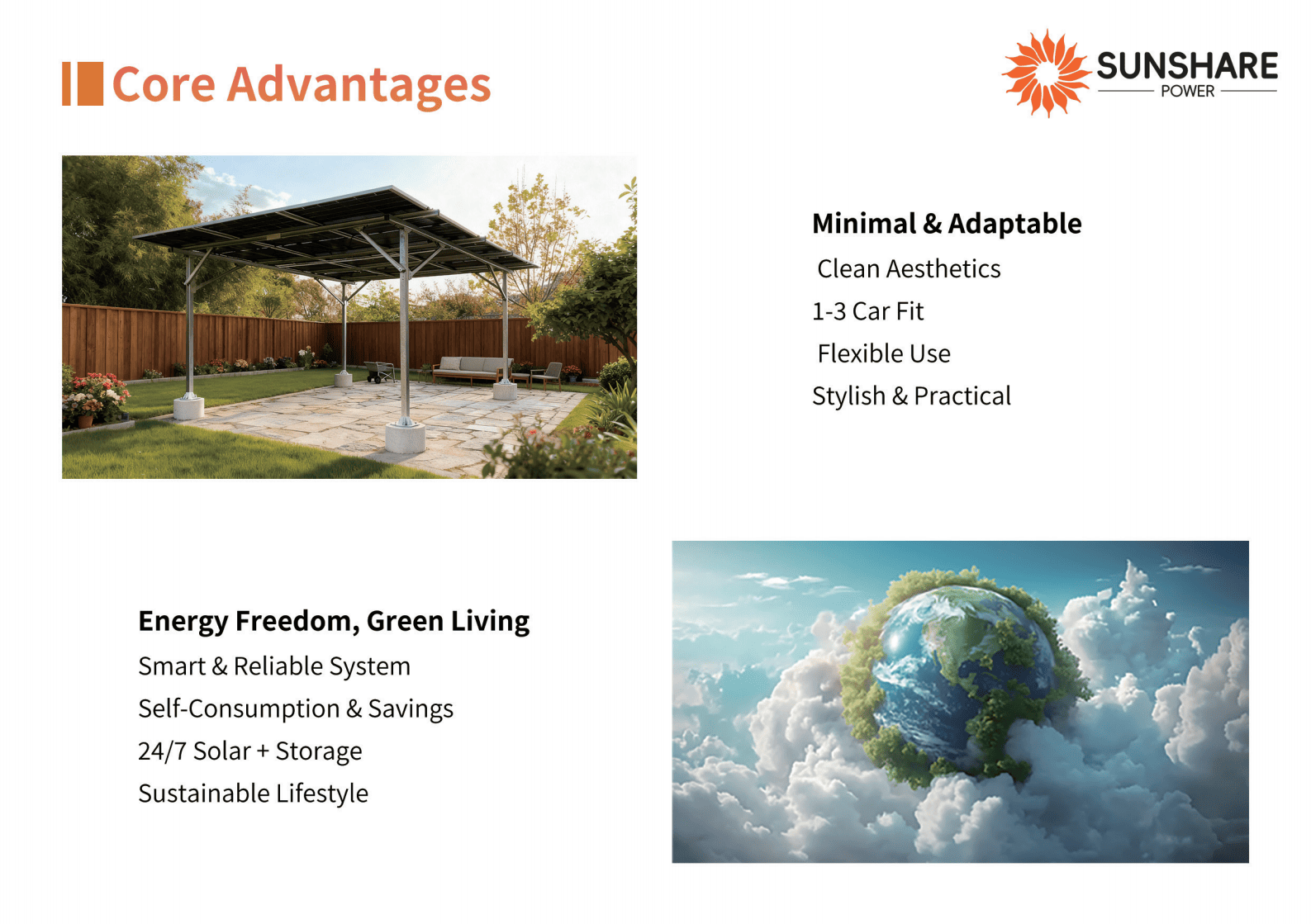 Core Advantages

SUNSHARE
POWER

Minimal & Adaptable
Clean Aesthetics
1-3 Car Fit
Flexible Use
Stylish & Practical

Energy Freedom, Green Living
Smart & Reliable System
Self-Consumption & Savings
24/7 Solar + Storage
Sustainable Lifestyle